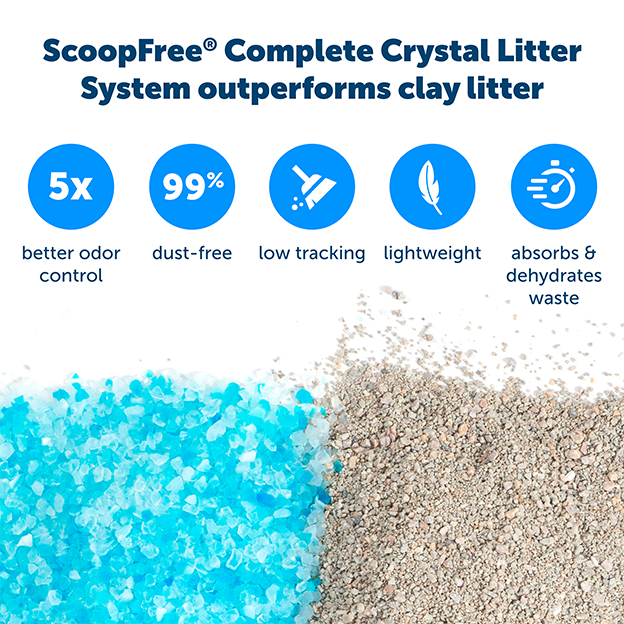 ScoopFree® Complete Crystal Litter System outperforms clay litter

5x
better odor control

99%
dust-free

low tracking

lightweight

absorbs & dehydrates waste